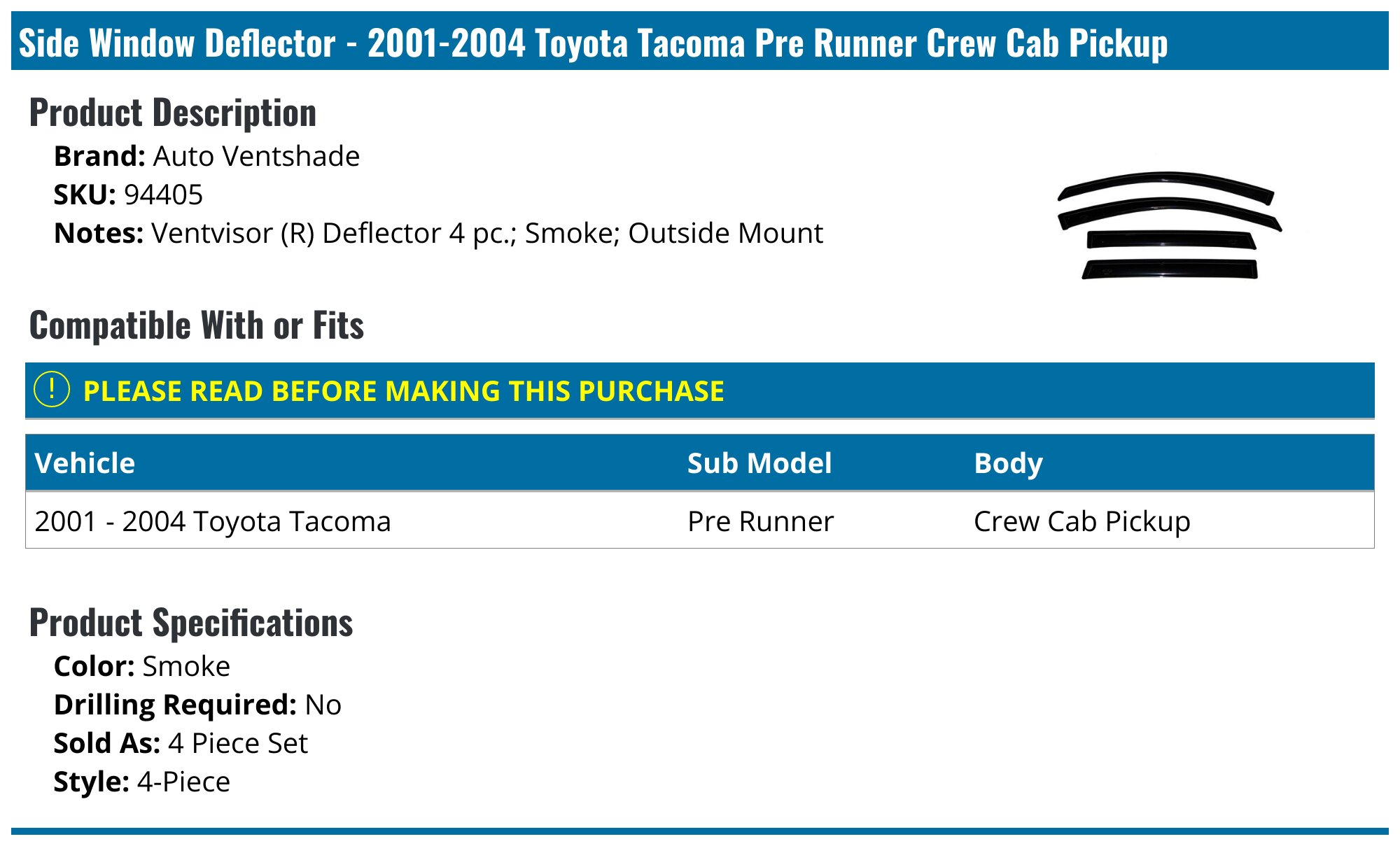 Side Window Deflector - 2001-2004 Toyota Tacoma Pre Runner Crew Cab Pickup

Product Description

Brand: Auto Ventshade
SKU: 94405
Notes: Ventvisor (R) Deflector 4 pc.; Smoke; Outside Mount

Compatible With or Fits

! PLEASE READ BEFORE MAKING THIS PURCHASE

| Vehicle | Sub Model | Body |
|---|---|---|
| 2001 - 2004 Toyota Tacoma | Pre Runner | Crew Cab Pickup |

Product Specifications

Color: Smoke
Drilling Required: No
Sold As: 4 Piece Set
Style: 4-Piece